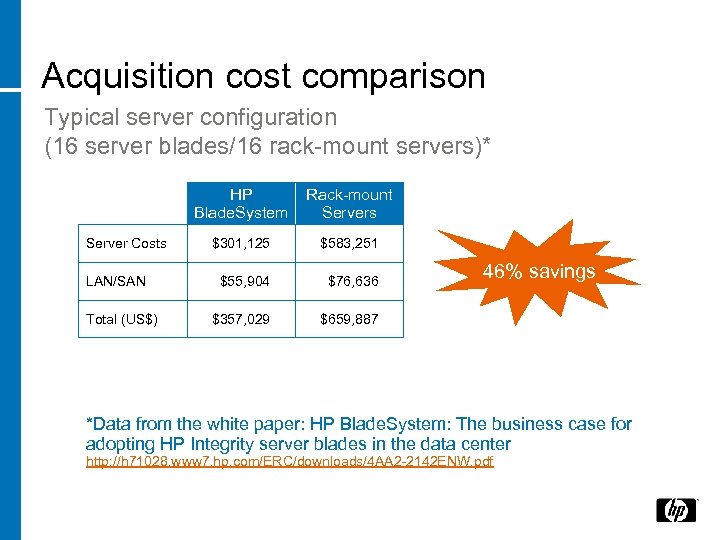 Acquisition cost comparison

Typical server configuration
(16 server blades/16 rack-mount servers)*

| | HP BladeSystem | Rack-mount Servers |
|---|---|---|
| Server Costs | \$301,125 | \$583,251 |
| LAN/SAN | \$55,904 | \$76,636 |
| Total (US\$) | \$357,029 | \$659,887 |

46% savings

*Data from the white paper: HP BladeSystem: The business case for adopting HP Integrity server blades in the data center
http://h71028.www7.hp.com/ERC/downloads/4AA2-2142ENW.pdf

hp